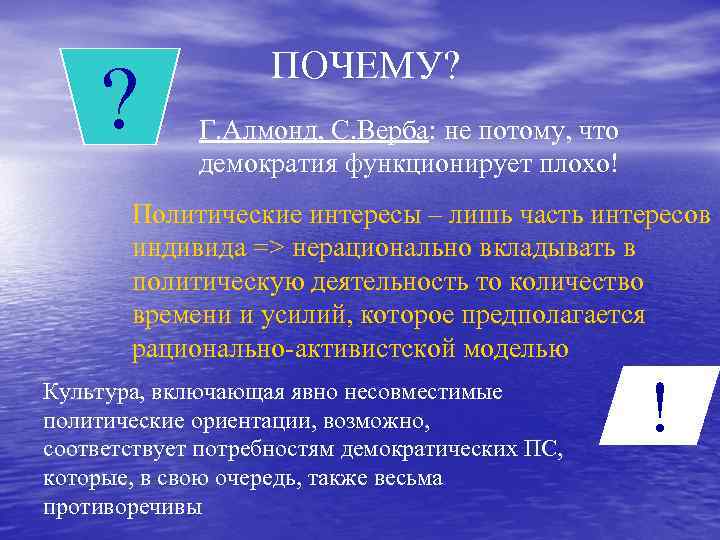 ?

ПОЧЕМУ?

Г.Алмонд, С.Верба: не потому, что демократия функционирует плохо!

Политические интересы – лишь часть интересов индивида => нерационально вкладывать в политическую деятельность то количество времени и усилий, которое предполагается рационально-активистской моделью

Культура, включающая явно несовместимые политические ориентации, возможно, соответствует потребностям демократических ПС, которые, в свою очередь, также весьма противоречивы

!